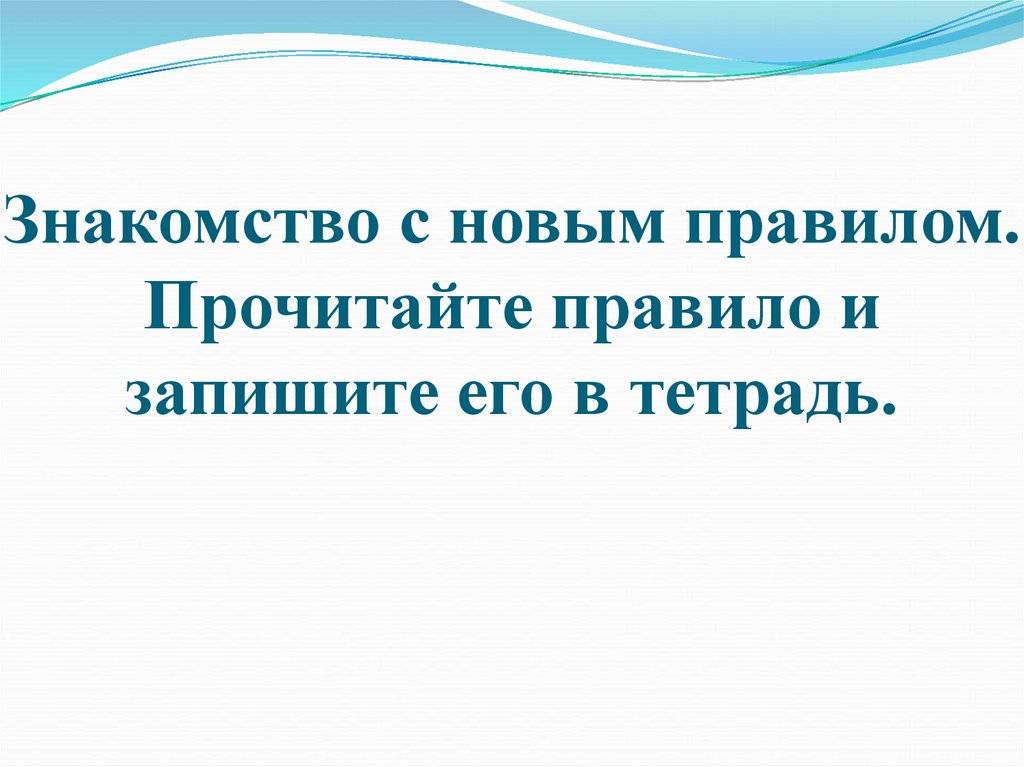 Знакомство с новым правилом. Прочитайте правило и запишите его в тетрадь.